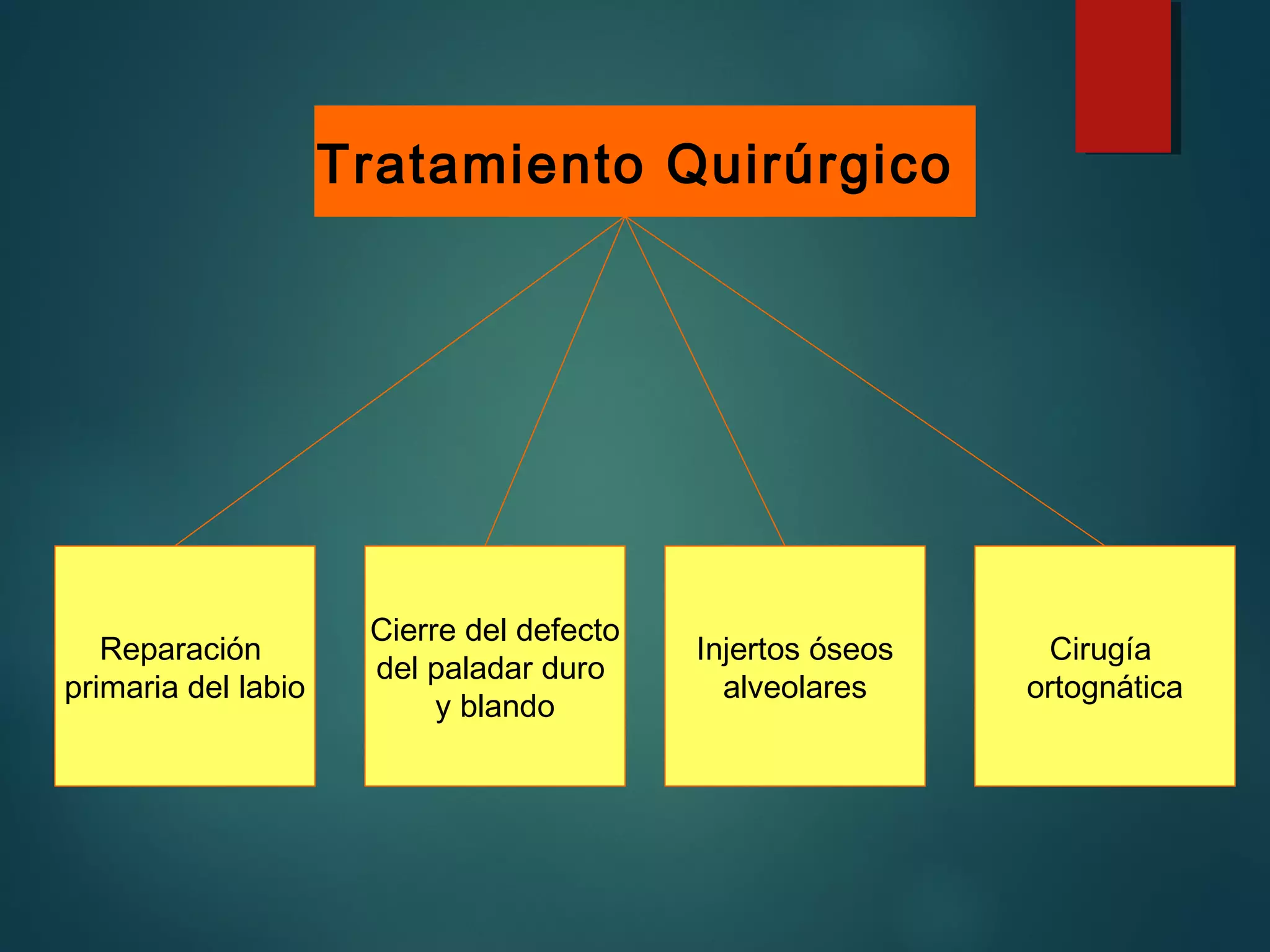 Tratamiento Quirúrgico

Reparación primaria del labio

Cierre del defecto del paladar duro y blando

Injertos óseos alveolares

Cirugía ortognática